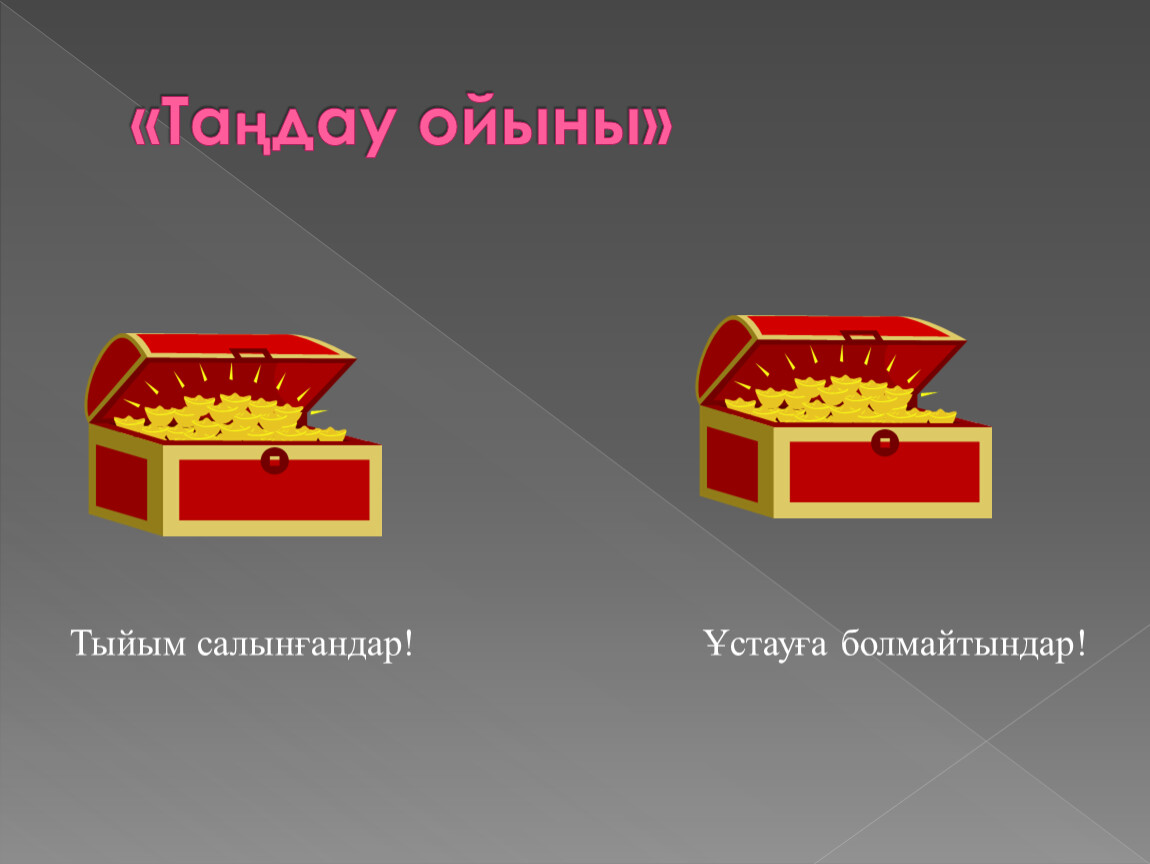 «Таңдау ойыны»

Тыйым салынғандар!

Ұстауға болмайтындар!